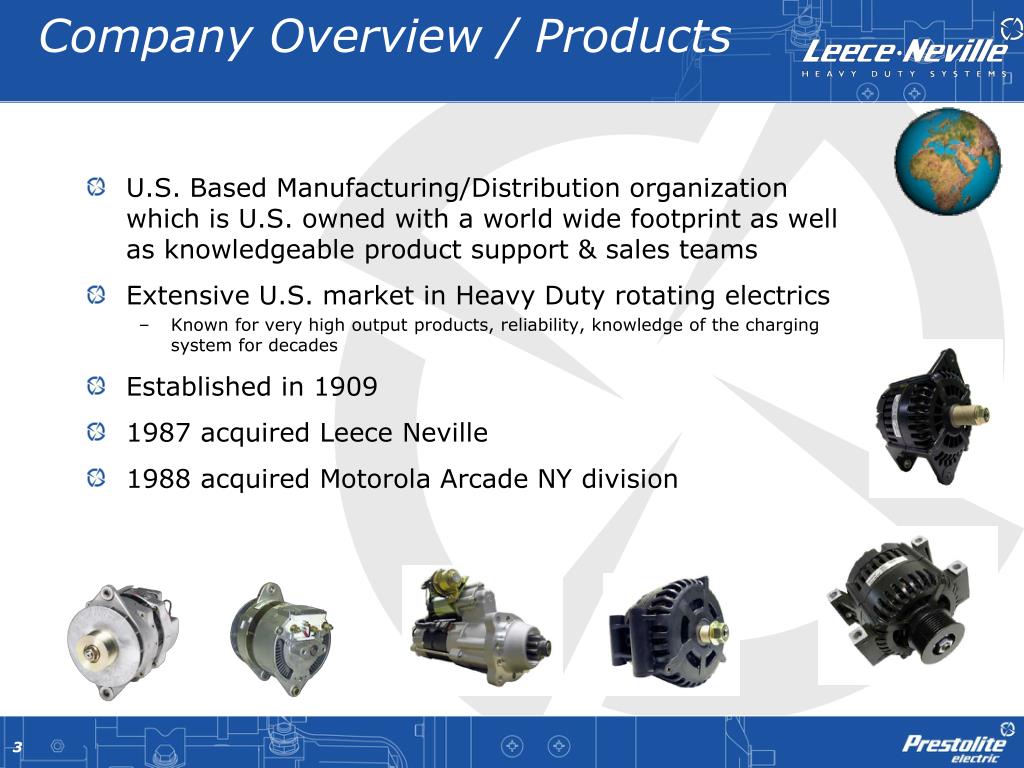 Company Overview / Products

Leece·Neville
HEAVY DUTY SYSTEMS

U.S. Based Manufacturing/Distribution organization which is U.S. owned with a world wide footprint as well as knowledgeable product support & sales teams

Extensive U.S. market in Heavy Duty rotating electrics
– Known for very high output products, reliability, knowledge of the charging system for decades

Established in 1909

1987 acquired Leece Neville

1988 acquired Motorola Arcade NY division

3

Prestolite electric